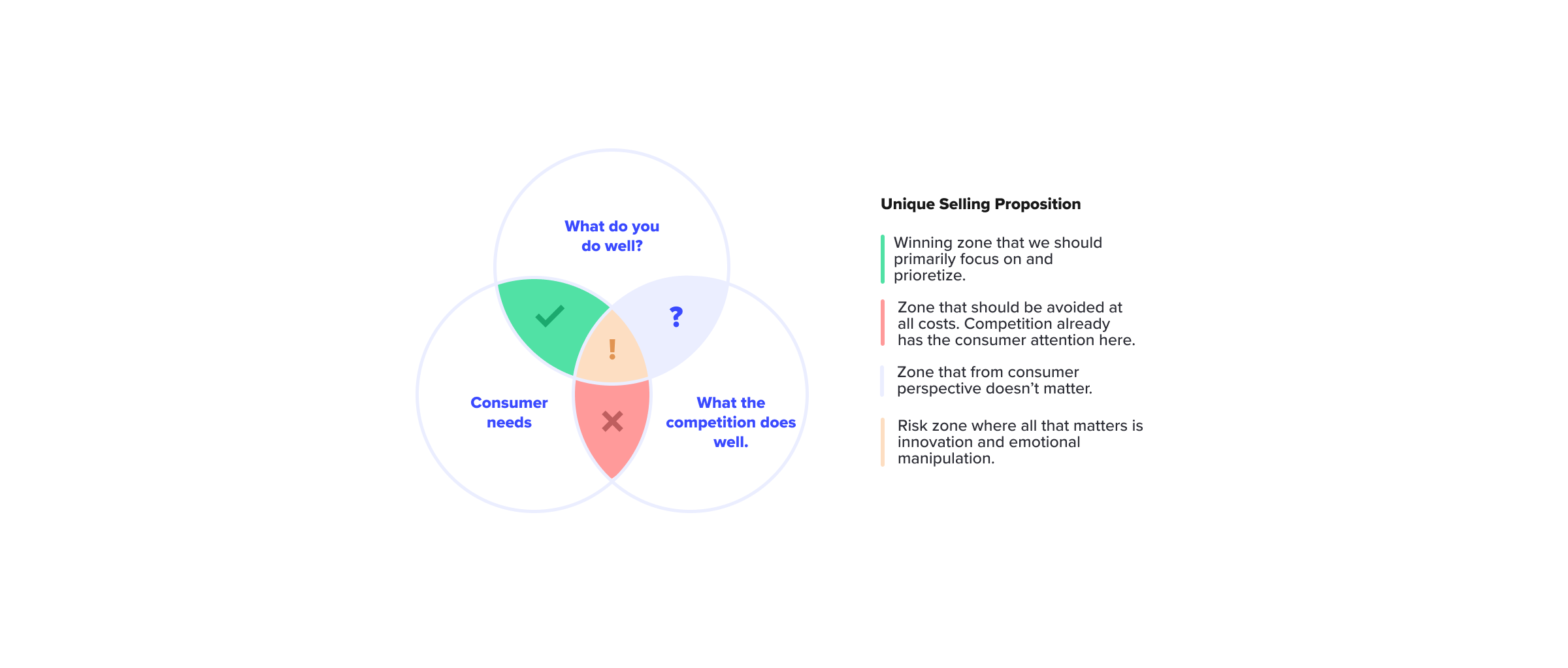 What do you do well?

?

!

Consumer needs

What the competition does well.

Unique Selling Proposition

Winning zone that we should primarily focus on and prioretize.

Zone that should be avoided at all costs. Competition already has the consumer attention here.

Zone that from consumer perspective doesn't matter.

Risk zone where all that matters is innovation and emotional manipulation.